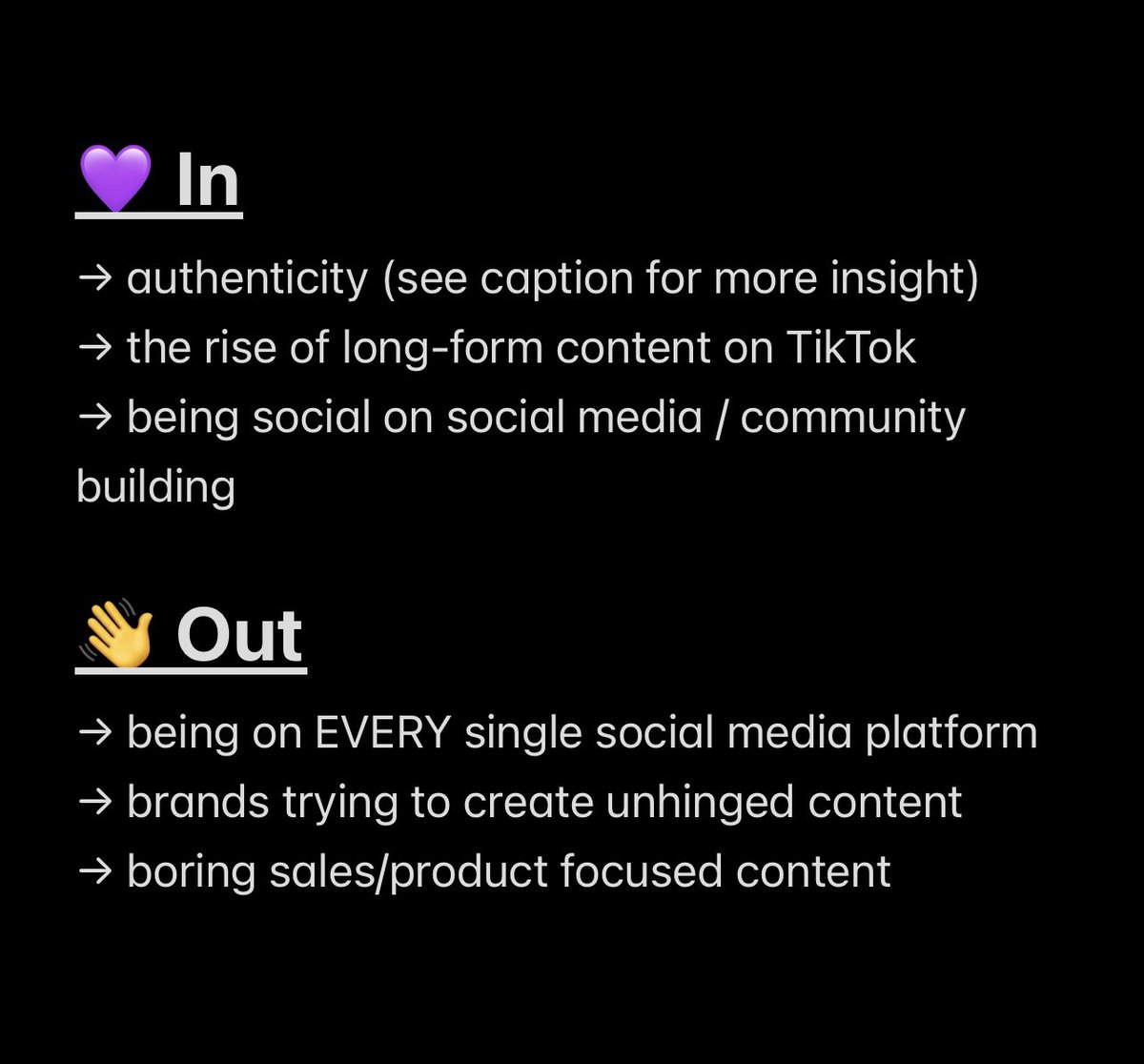 💜 In

→ authenticity (see caption for more insight)
→ the rise of long-form content on TikTok
→ being social on social media / community building

👋 Out

→ being on EVERY single social media platform
→ brands trying to create unhinged content
→ boring sales/product focused content